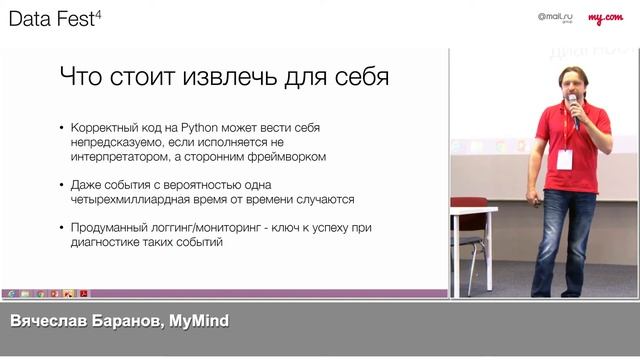 Data Fest$^4$

@mail.ru group

my.com

Что стоит извлечь для себя

• Корректный код на Python может вести себя непредсказуемо, если исполняется не интерпретатором, а сторонним фреймворком

• Даже события с вероятностью одна четырехмиллиардная время от времени случаются

• Продуманный логгинг/мониторинг - ключ к успеху при диагностике таких событий

Вячеслав Баранов, MyMind